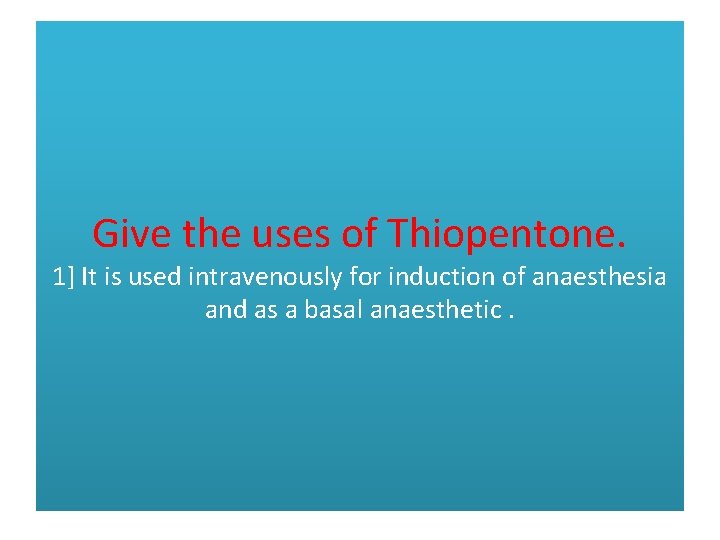 Give the uses of Thiopentone.

1] It is used intravenously for induction of anaesthesia and as a basal anaesthetic .